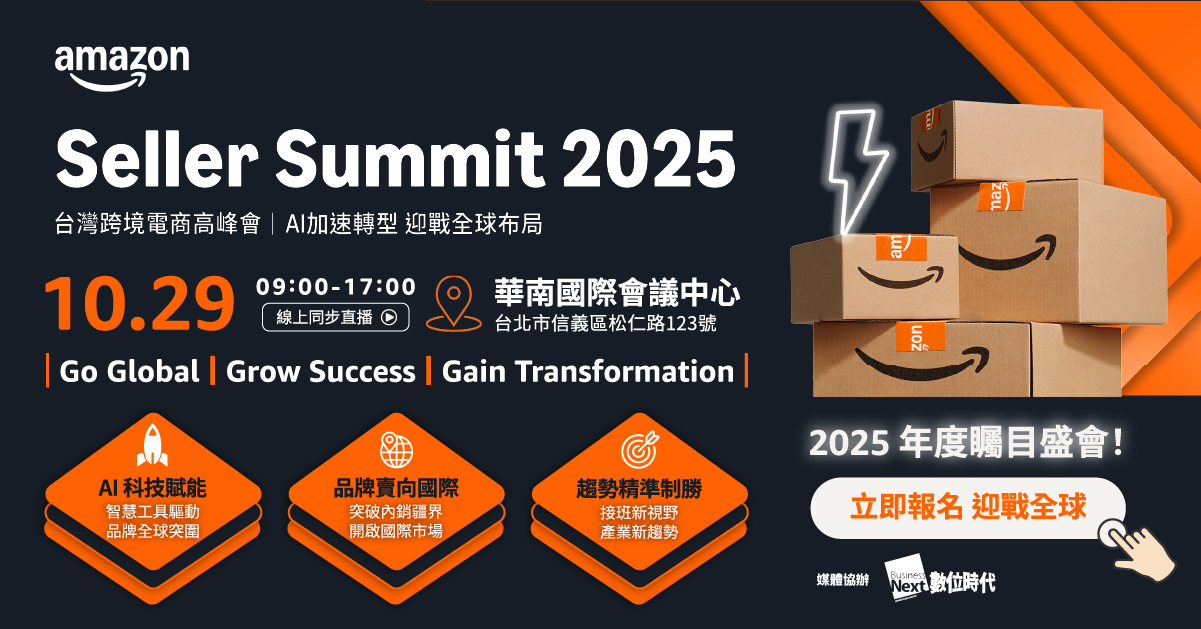 amazon

Seller Summit 2025

台灣跨境電商高峰會｜AI加速轉型 迎戰全球布局

10.29

09:00-17:00

線上同步直播

華南國際會議中心

台北市信義區松仁路123號

| Go Global | Grow Success | Gain Transformation |

AI 科技賦能
智慧工具驅動
品牌全球突圍

品牌賣向國際
突破內銷疆界
開啟國際市場

趨勢精準制勝
接班新視野
產業新趨勢

2025 年度矚目盛會！

立即報名 迎戰全球

媒體協辦

Business Next 數位時代